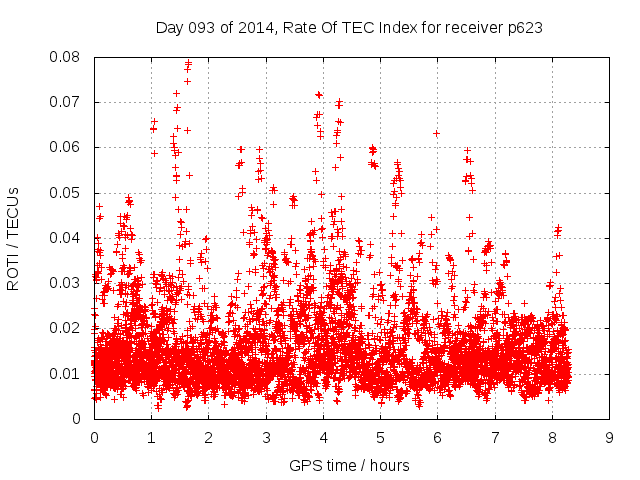 Day 093 of 2014, Rate Of TEC Index for receiver p623

ROTI / TECUs

0.08
0.07
0.06
0.05
0.04
0.03
0.02
0.01
0

0 1 2 3 4 5 6 7 8 9

GPS time / hours